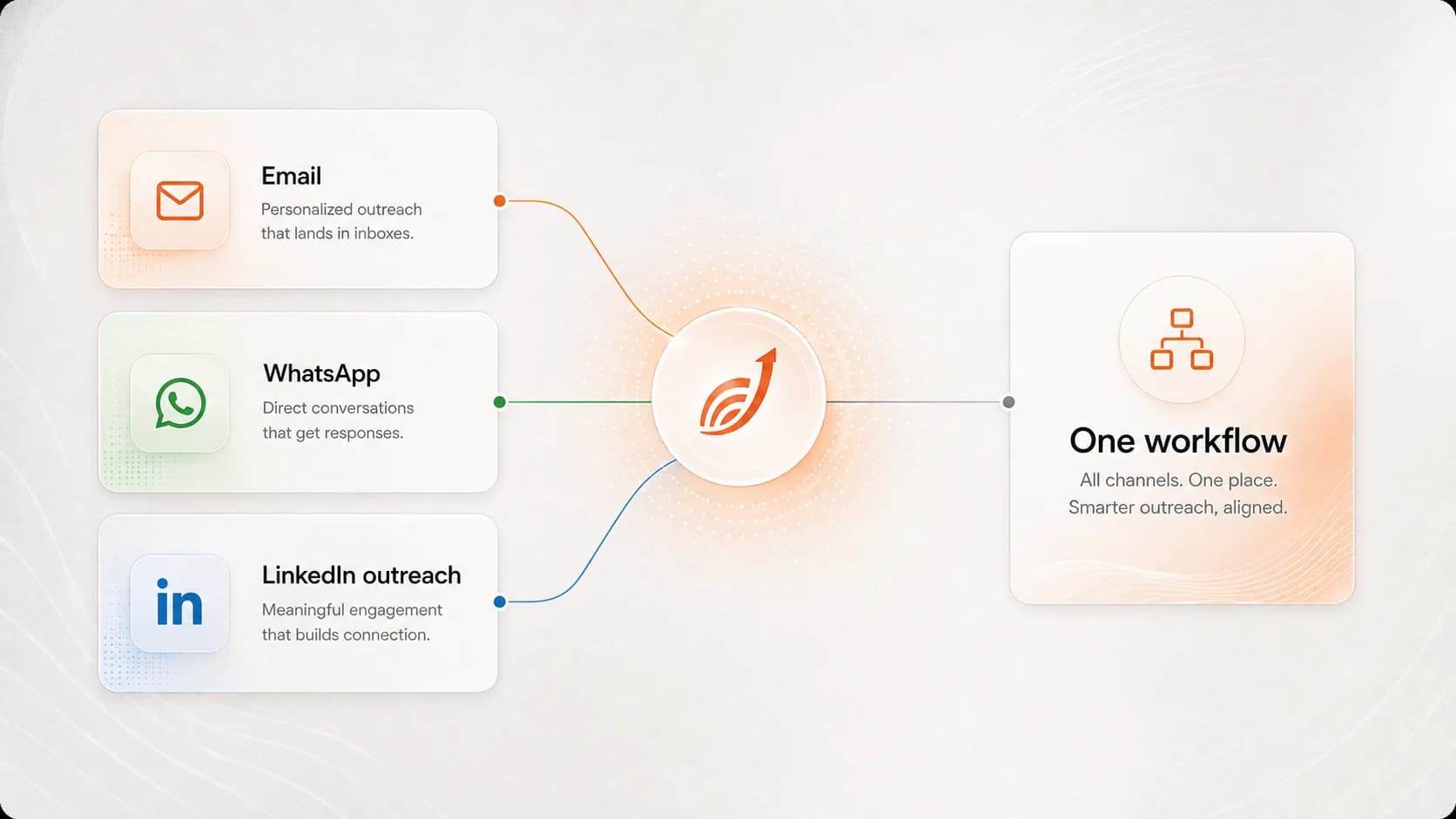 Email
Personalized outreach that lands in inboxes.

WhatsApp
Direct conversations that get responses.

in

LinkedIn outreach
Meaningful engagement that builds connection.

One workflow
All channels. One place. Smarter outreach, aligned.